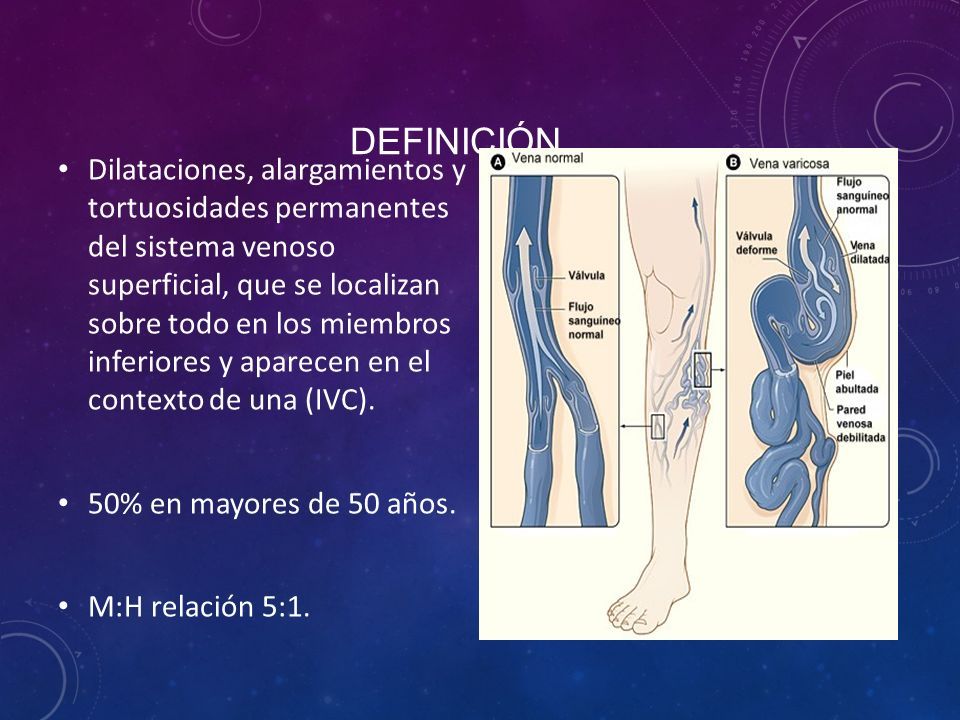 DEFINICIÓN

• Dilataciones, alargamientos y tortuosidades permanentes del sistema venoso superficial, que se localizan sobre todo en los miembros inferiores y aparecen en el contexto de una (IVC).

• 50% en mayores de 50 años.

• M:H relación 5:1.

A Vena normal

Válvula

Flujo sanguíneo normal

B Vena varicosa

Flujo sanguíneo anormal

Válvula deforme

Vena dilatada

Piel abultada

Pared venosa debilitada